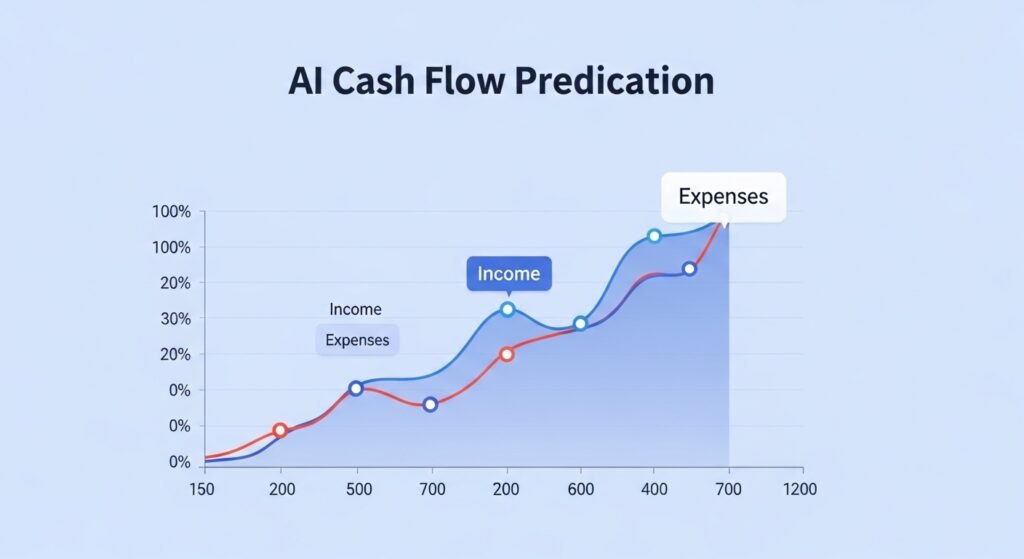 AI Cash Flow Predication

Expenses

Income

Income

Expenses

100%
100%
20%
30%
20%
0%
0%
0%

150 200 500 700 200 600 400 700 1200